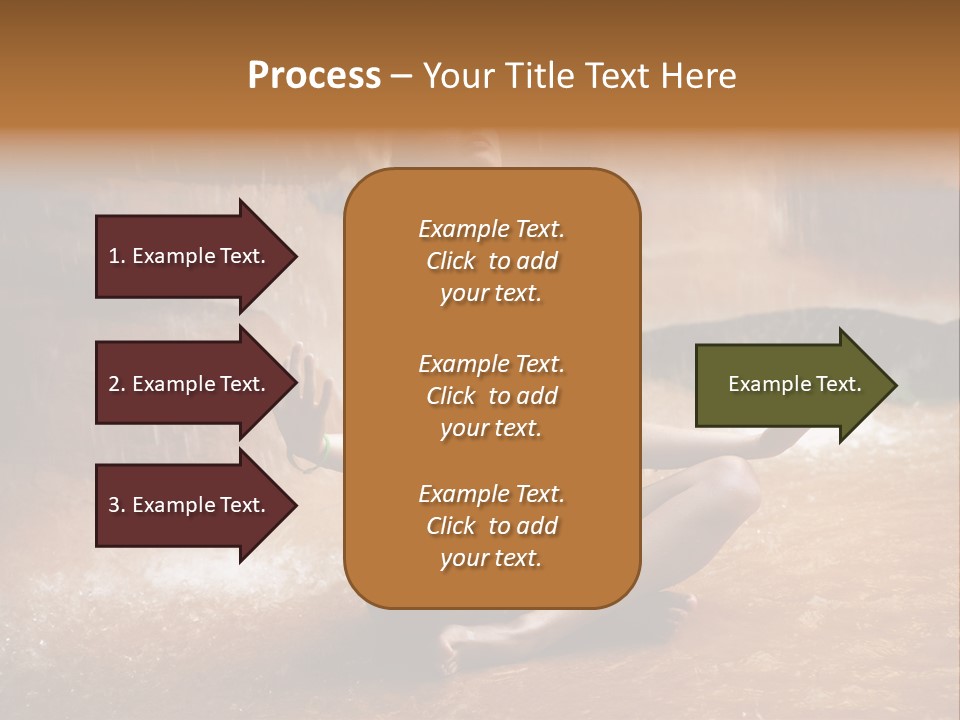 Process – Your Title Text Here

1. Example Text.

2. Example Text.

3. Example Text.

Example Text. Click to add your text.

Example Text. Click to add your text.

Example Text. Click to add your text.

Example Text.